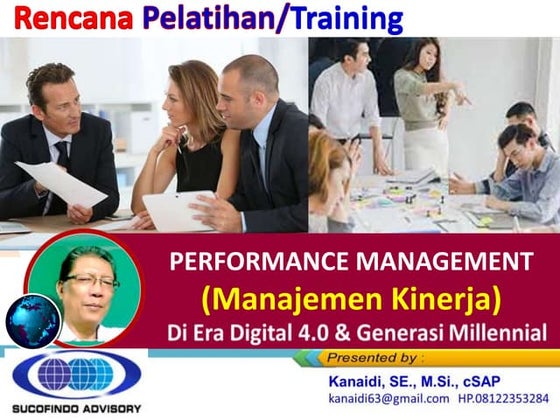 Rencana Pelatihan/Training

PERFORMANCE MANAGEMENT
(Manajemen Kinerja)
Di Era Digital 4.0 & Generasi Millennial

Presented by :
Kanaidi, SE., M.Si., cSAP
kanaidi63@gmail.com HP.08122353284

SUCOFINDO ADVISORY